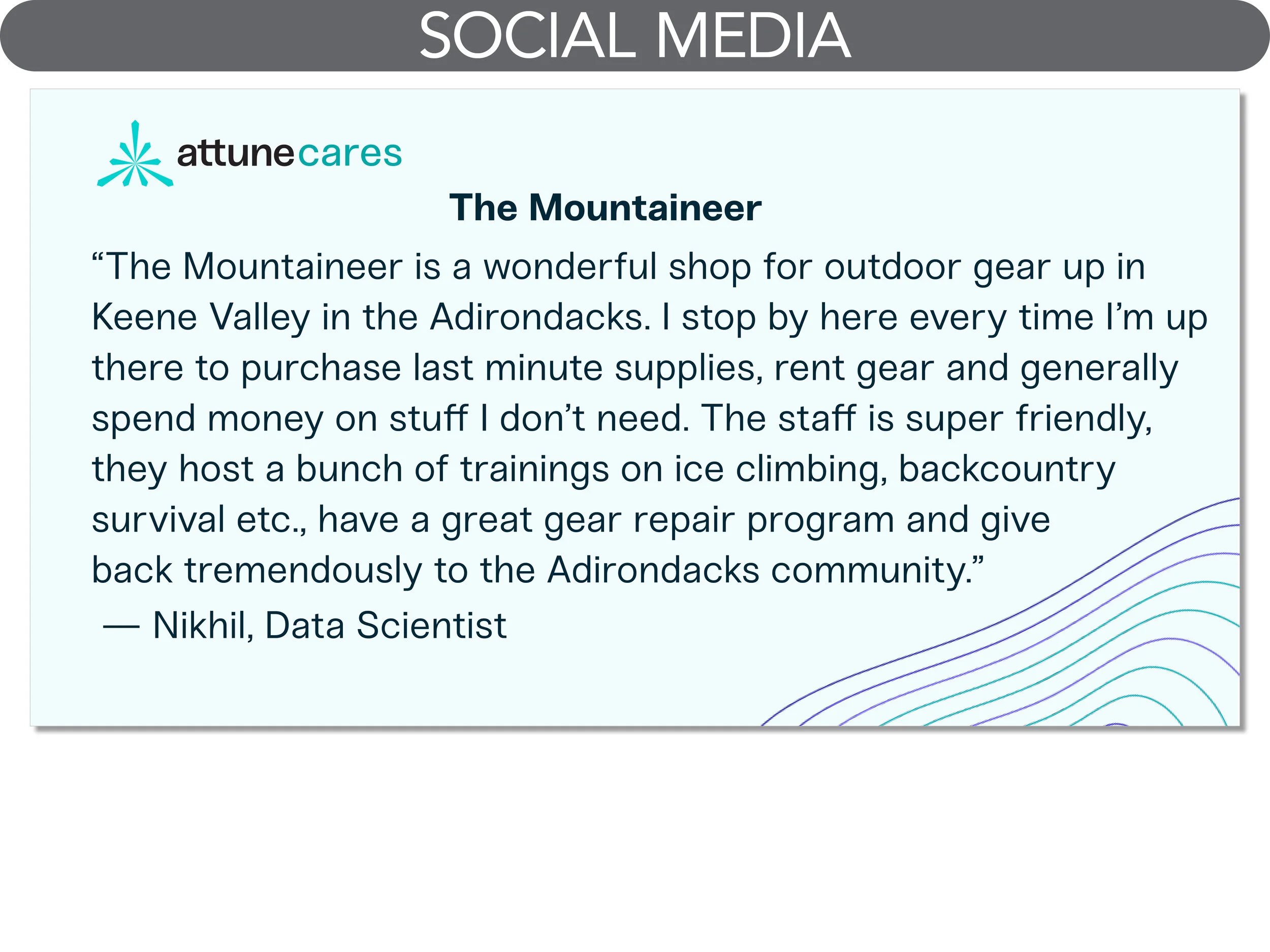 SOCIAL MEDIA

attunecares

The Mountaineer

“The Mountaineer is a wonderful shop for outdoor gear up in Keene Valley in the Adirondacks. I stop by here every time I’m up there to purchase last minute supplies, rent gear and generally spend money on stuff I don’t need. The staff is super friendly, they host a bunch of trainings on ice climbing, backcountry survival etc., have a great gear repair program and give back tremendously to the Adirondacks community.”

— Nikhil, Data Scientist